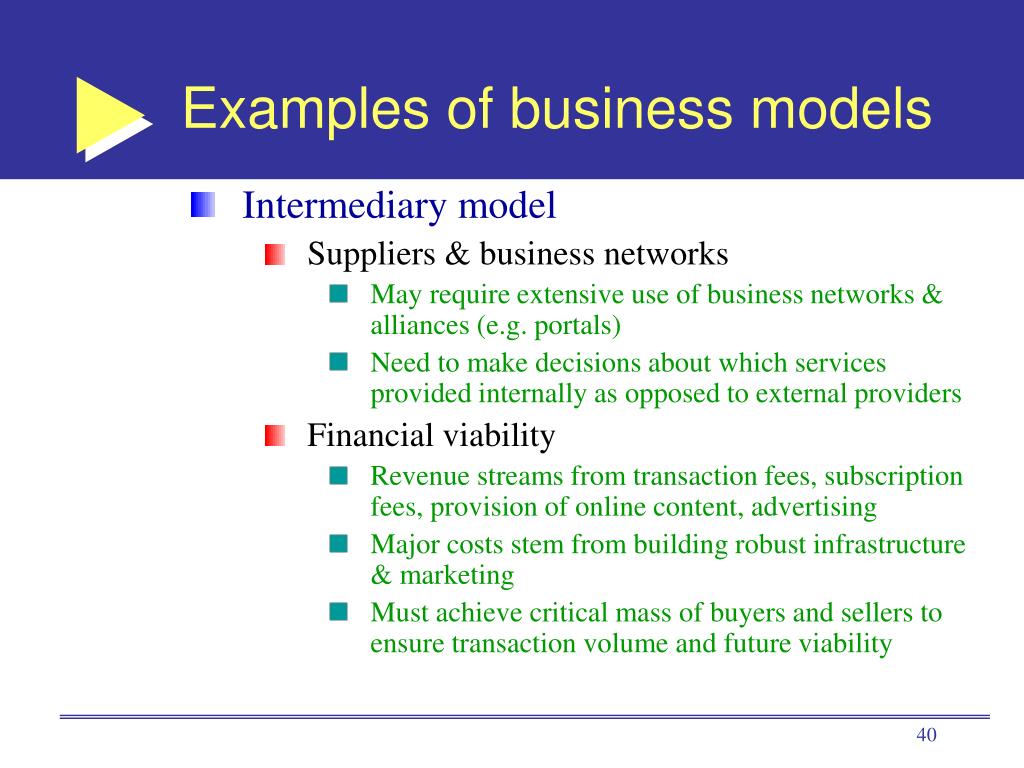 Examples of business models

Intermediary model

Suppliers & business networks

May require extensive use of business networks & alliances (e.g. portals)

Need to make decisions about which services provided internally as opposed to external providers

Financial viability

Revenue streams from transaction fees, subscription fees, provision of online content, advertising

Major costs stem from building robust infrastructure & marketing

Must achieve critical mass of buyers and sellers to ensure transaction volume and future viability

40